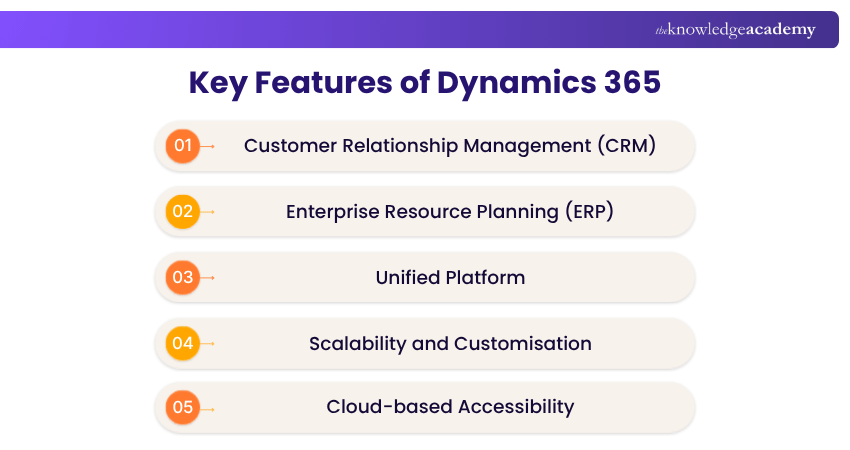 theknowledgeacademy

Key Features of Dynamics 365

01 Customer Relationship Management (CRM)

02 Enterprise Resource Planning (ERP)

03 Unified Platform

04 Scalability and Customisation

05 Cloud-based Accessibility